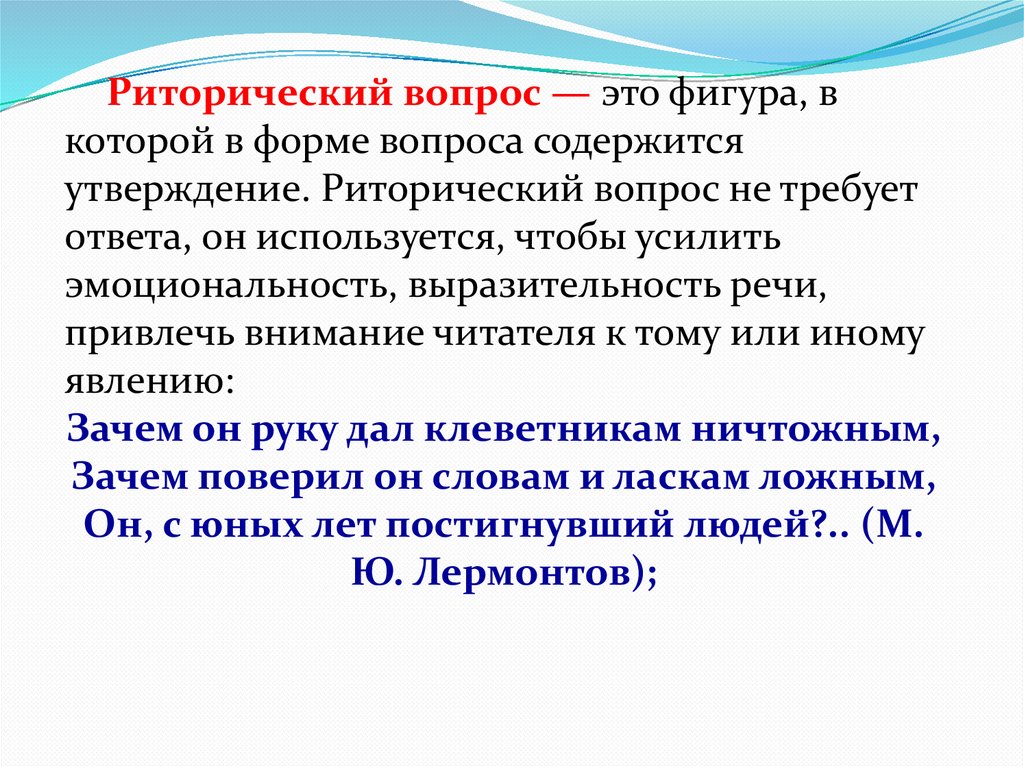 Риторический вопрос — это фигура, в которой в форме вопроса содержится утверждение. Риторический вопрос не требует ответа, он используется, чтобы усилить эмоциональность, выразительность речи, привлечь внимание читателя к тому или иному явлению:

Зачем он руку дал клеветникам ничтожным,
Зачем поверил он словам и ласкам ложным,
Он, с юных лет постигнувший людей?.. (М. Ю. Лермонтов);